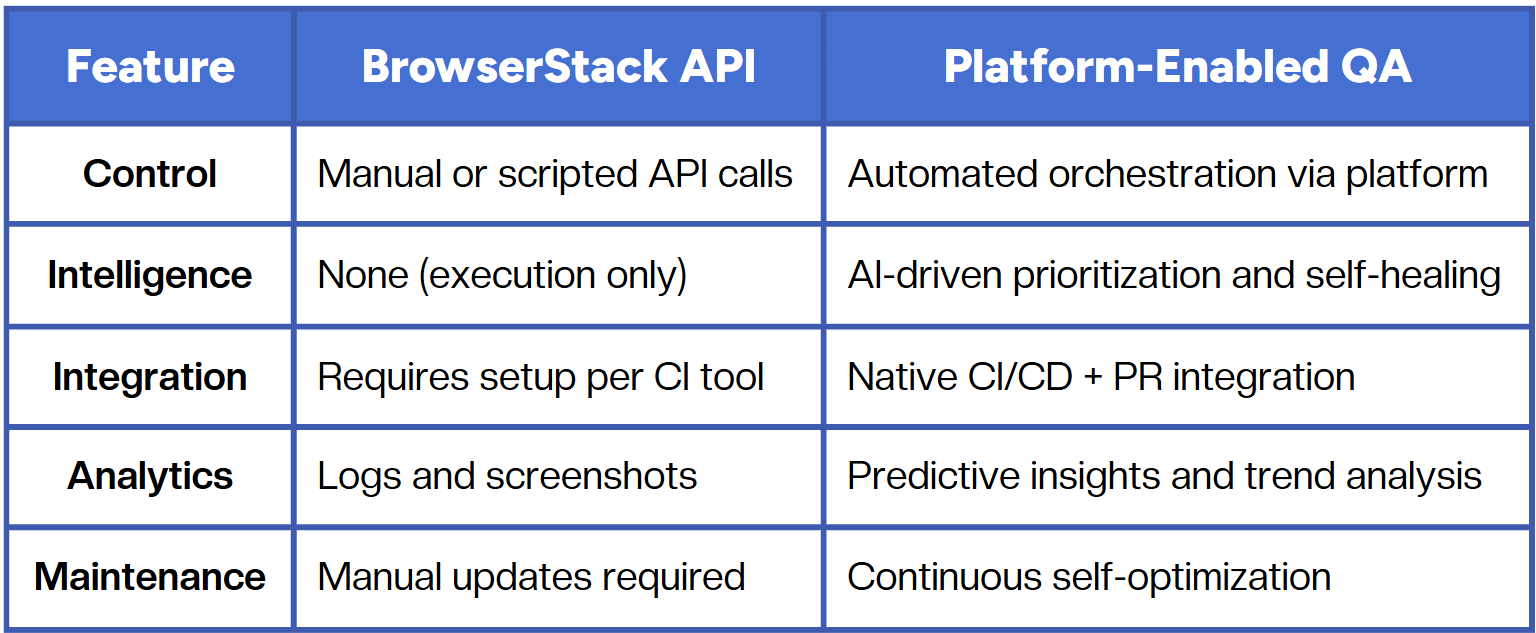 | Feature | BrowserStack API | Platform-Enabled QA |
|---|---|---|
| Control | Manual or scripted API calls | Automated orchestration via platform |
| Intelligence | None (execution only) | AI-driven prioritization and self-healing |
| Integration | Requires setup per CI tool | Native CI/CD + PR integration |
| Analytics | Logs and screenshots | Predictive insights and trend analysis |
| Maintenance | Manual updates required | Continuous self-optimization |